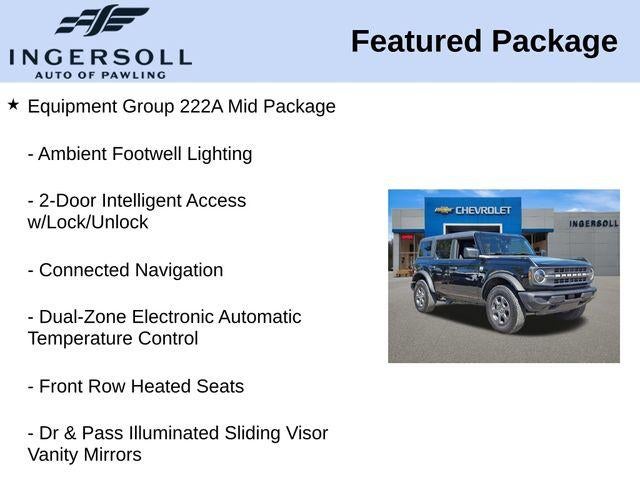 INGERSOLL
AUTO OF PAWLING

Featured Package

★ Equipment Group 222A Mid Package

- Ambient Footwell Lighting

- 2-Door Intelligent Access w/Lock/Unlock

- Connected Navigation

- Dual-Zone Electronic Automatic Temperature Control

- Front Row Heated Seats

- Dr & Pass Illuminated Sliding Visor Vanity Mirrors

CHEVROLET

INGERSOLL